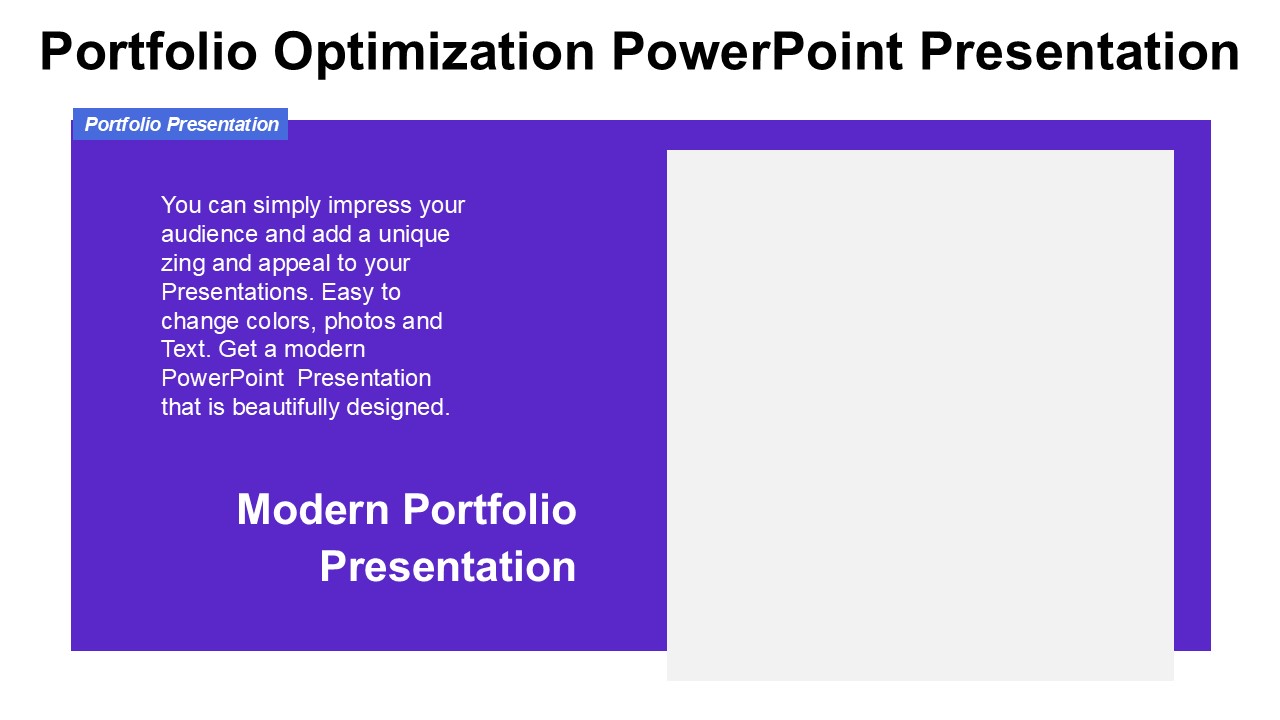 Portfolio Optimization PowerPoint Presentation

Portfolio Presentation

You can simply impress your audience and add a unique zing and appeal to your Presentations. Easy to change colors, photos and Text. Get a modern PowerPoint  Presentation that is beautifully designed.

Modern Portfolio Presentation